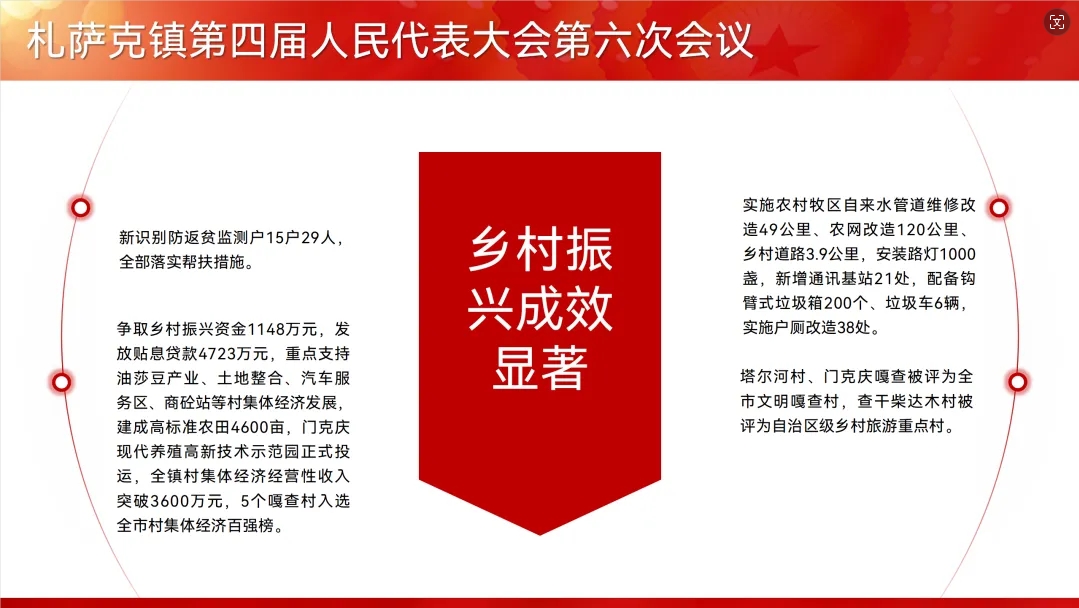 札萨克镇第四届人民代表大会第六次会议

新识别防返贫监测户15户29人，全部落实帮扶措施。

争取乡村振兴资金1148万元，发放贴息贷款4723万元，重点支持油莎豆产业、土地整合、汽车服务区、商砼站等村集体经济发展，建成高标准农田4600亩，门克庆现代养殖高新技术示范园正式投运，全镇村集体经济经营性收入突破3600万元，5个嘎查村入选全市村集体经济百强榜。

乡村振兴成效显著

实施农村牧区自来水管道维修改造49公里、农网改造120公里、乡村道路3.9公里，安装路灯1000盏，新增通讯基站21处，配备钩臂式垃圾箱200个、垃圾车6辆，实施户厕改造38处。

塔尔河村、门克庆嘎查被评为全市文明嘎查村，查干柴达木村被评为自治区级乡村旅游重点村。